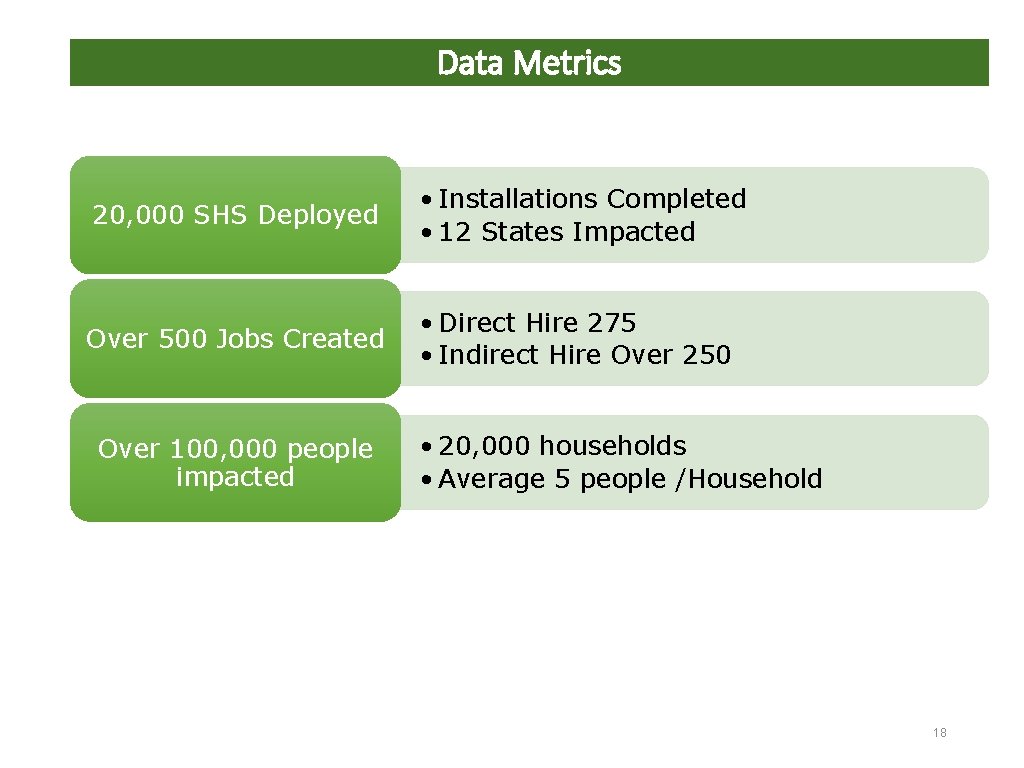 Data Metrics

20,000 SHS Deployed

• Installations Completed
• 12 States Impacted

Over 500 Jobs Created

• Direct Hire 275
• Indirect Hire Over 250

Over 100,000 people impacted

• 20,000 households
• Average 5 people /Household

18